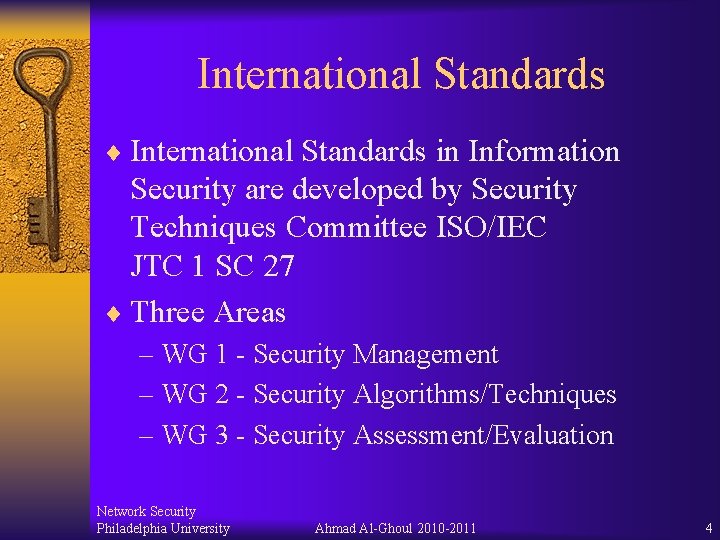 International Standards

♦ International Standards in Information Security are developed by Security Techniques Committee ISO/IEC JTC 1 SC 27

♦ Three Areas
– WG 1 - Security Management
– WG 2 - Security Algorithms/Techniques
– WG 3 - Security Assessment/Evaluation

Network Security
Philadelphia University

Ahmad Al-Ghoul 2010-2011

4